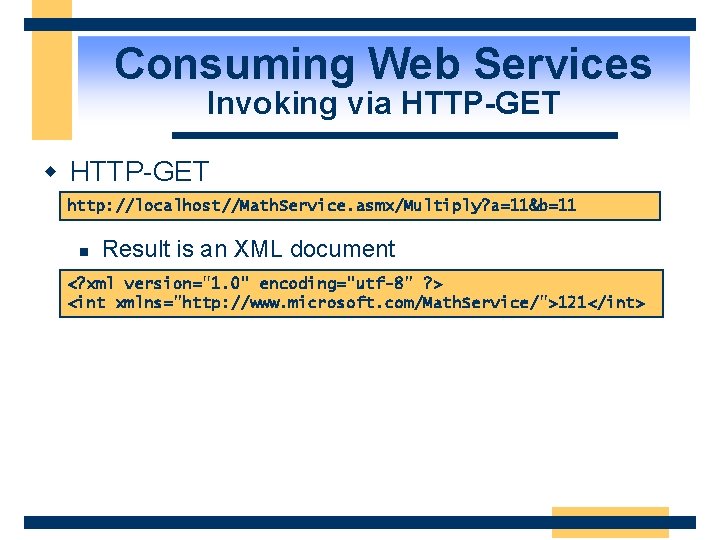 Consuming Web Services
Invoking via HTTP-GET

• HTTP-GET

http://localhost//MathService.asmx/Multiply?a=11&b=11

• Result is an XML document

<?xml version="1.0" encoding="utf-8" ?>
<int xmlns="http://www.microsoft.com/MathService/">121</int>